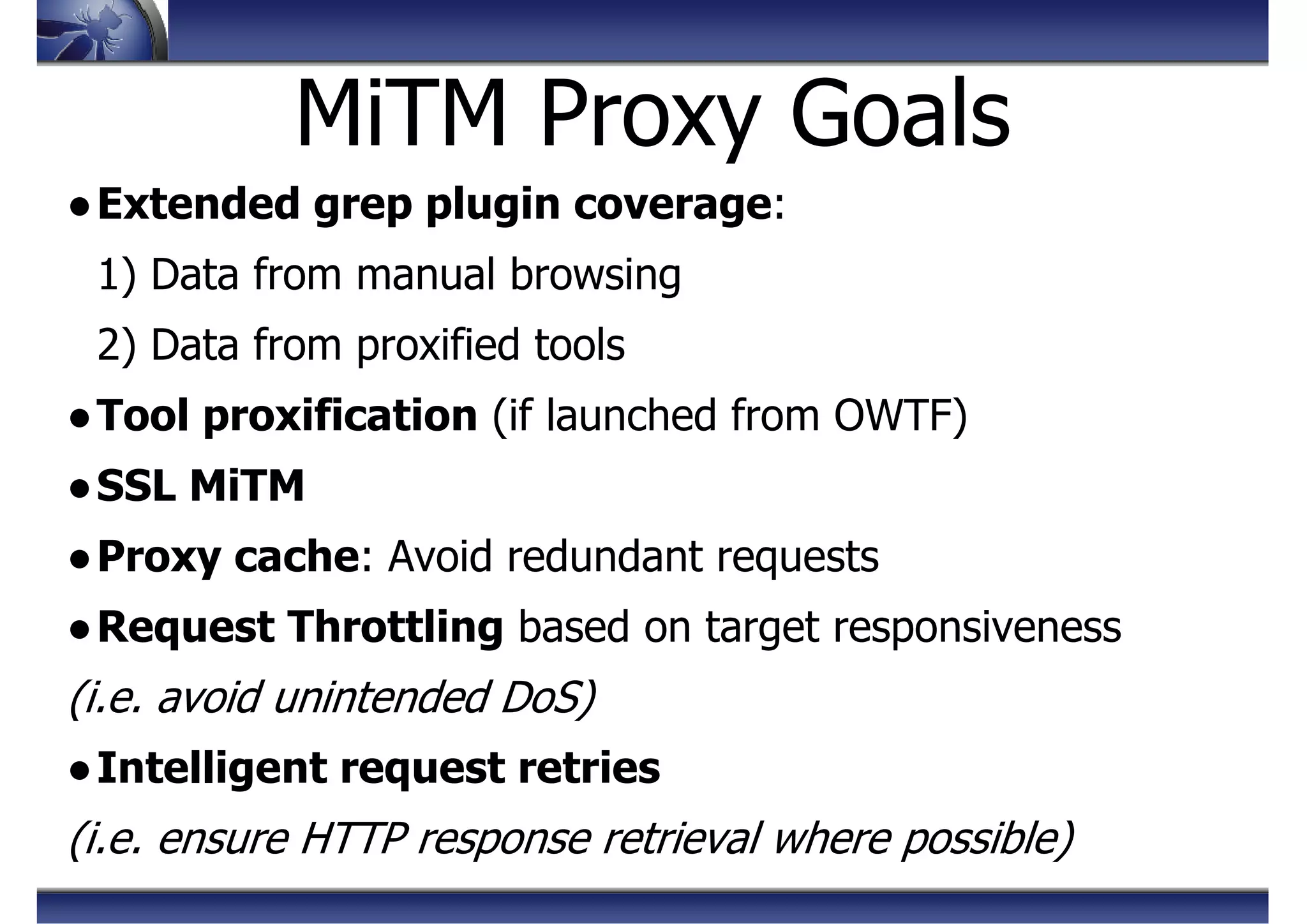 MiTM Proxy Goals

• Extended grep plugin coverage:

1) Data from manual browsing

2) Data from proxified tools

• Tool proxification (if launched from OWTF)

• SSL MiTM

• Proxy cache: Avoid redundant requests

• Request Throttling based on target responsiveness (i.e. avoid unintended DoS)

• Intelligent request retries (i.e. ensure HTTP response retrieval where possible)